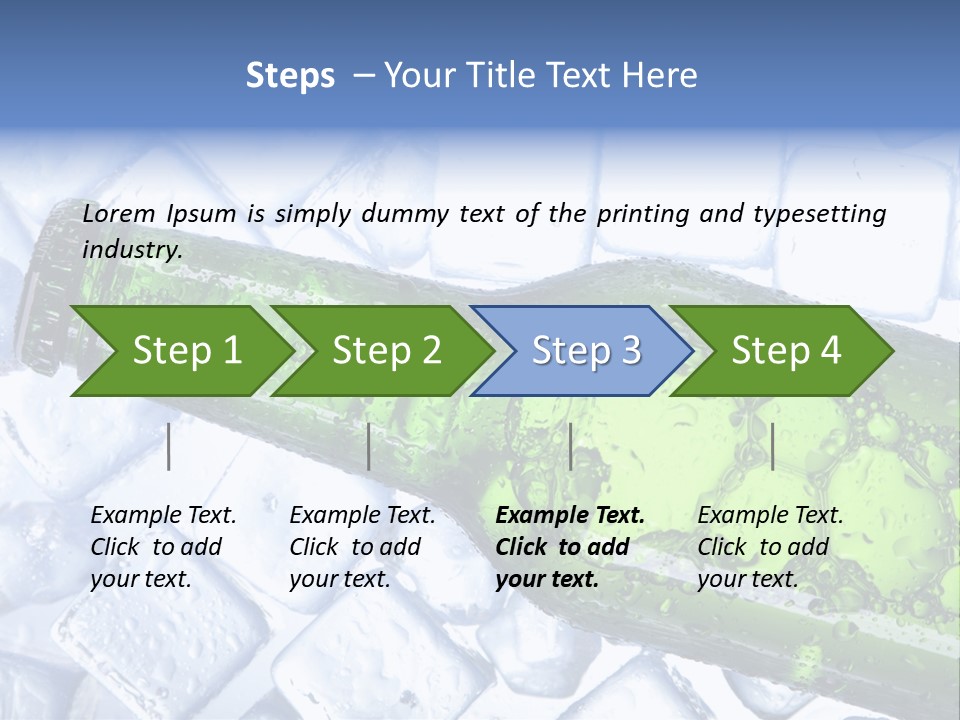 Steps – Your Title Text Here

Lorem Ipsum is simply dummy text of the printing and typesetting industry.

Step 1

Step 2

Step 3

Step 4

Example Text. Click to add your text.

Example Text. Click to add your text.

Example Text. Click to add your text.

Example Text. Click to add your text.